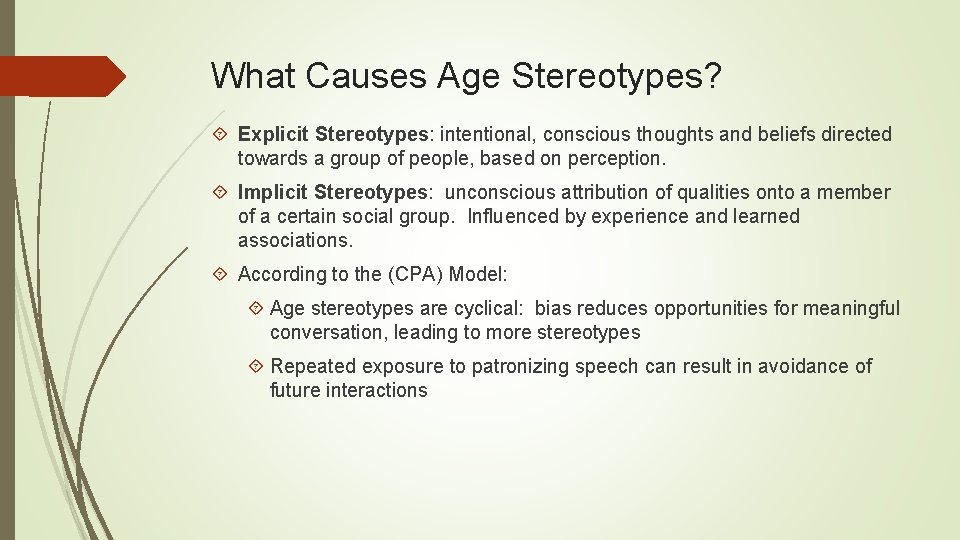 What Causes Age Stereotypes?

Explicit Stereotypes: intentional, conscious thoughts and beliefs directed towards a group of people, based on perception.

Implicit Stereotypes: unconscious attribution of qualities onto a member of a certain social group. Influenced by experience and learned associations.

According to the (CPA) Model:

Age stereotypes are cyclical: bias reduces opportunities for meaningful conversation, leading to more stereotypes

Repeated exposure to patronizing speech can result in avoidance of future interactions